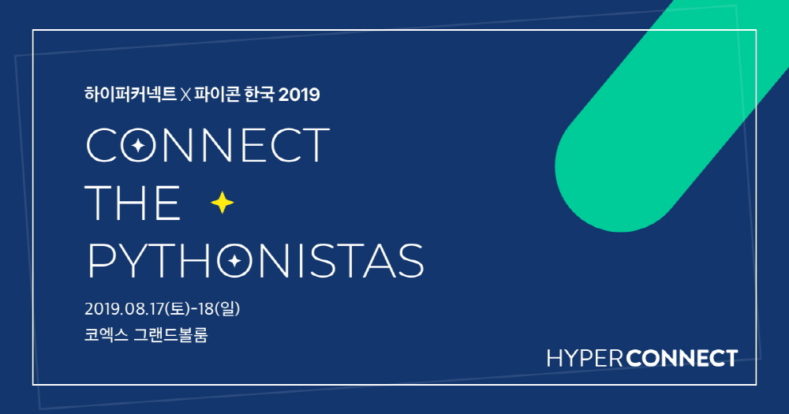 하이퍼커넥트 X 파이콘 한국 2019

CONNECT
THE
PYTHONISTAS

2019.08.17(토)-18(일)
코엑스 그랜드볼룸

HYPERCONNECT